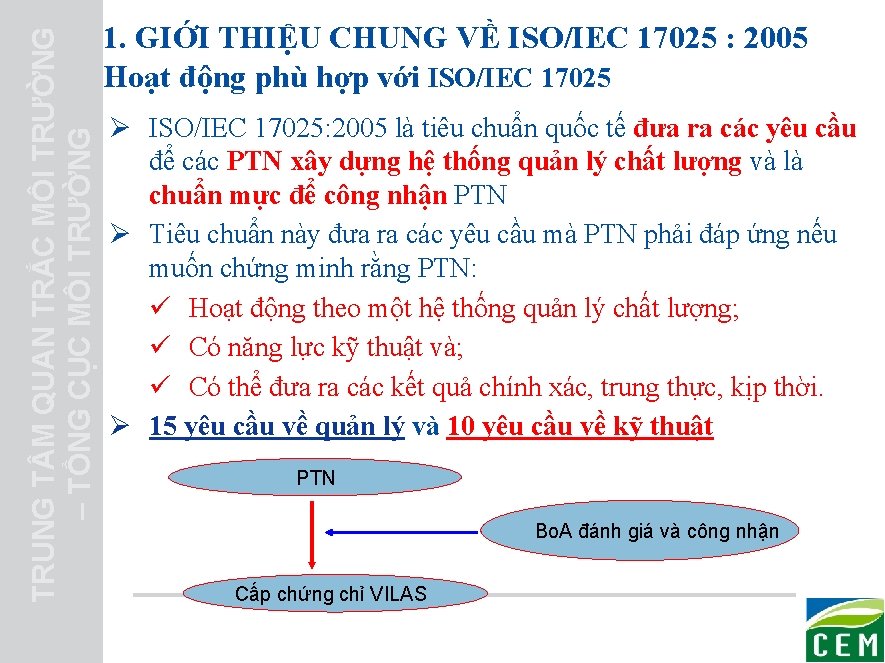 TRUNG TÂM QUAN TRẮC MÔI TRƯỜNG – TỔNG CỤC MÔI TRƯỜNG

1. GIỚI THIỆU CHUNG VỀ ISO/IEC 17025 : 2005
Hoạt động phù hợp với ISO/IEC 17025

➢ ISO/IEC 17025:2005 là tiêu chuẩn quốc tế đưa ra các yêu cầu để các PTN xây dựng hệ thống quản lý chất lượng và là chuẩn mực để công nhận PTN

➢ Tiêu chuẩn này đưa ra các yêu cầu mà PTN phải đáp ứng nếu muốn chứng minh rằng PTN:

✓ Hoạt động theo một hệ thống quản lý chất lượng;

✓ Có năng lực kỹ thuật và;

✓ Có thể đưa ra các kết quả chính xác, trung thực, kịp thời.

➢ 15 yêu cầu về quản lý và 10 yêu cầu về kỹ thuật

PTN

BoA đánh giá và công nhận

Cấp chứng chỉ VILAS

CEM